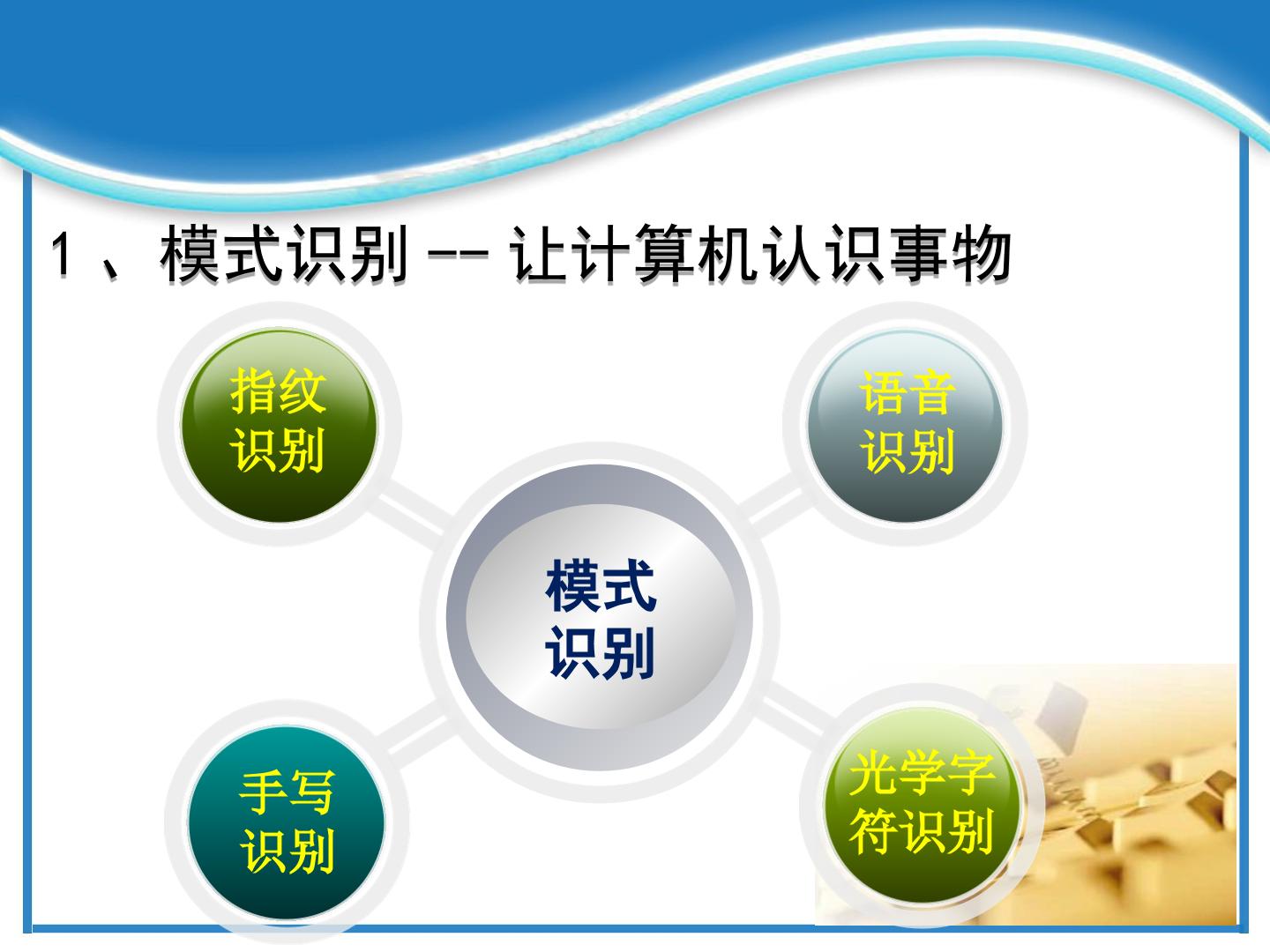 1 、模式识别 -- 让计算机认识事物

指纹识别

语音识别

模式识别

手写识别

光学字符识别